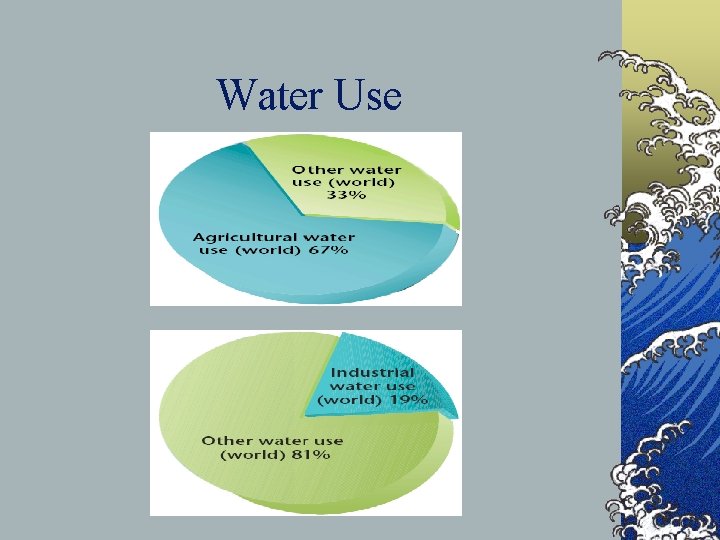 Water Use

Other water use (world) 33%

Agricultural water use (world) 67%

Industrial water use (world) 19%

Other water use (world) 81%